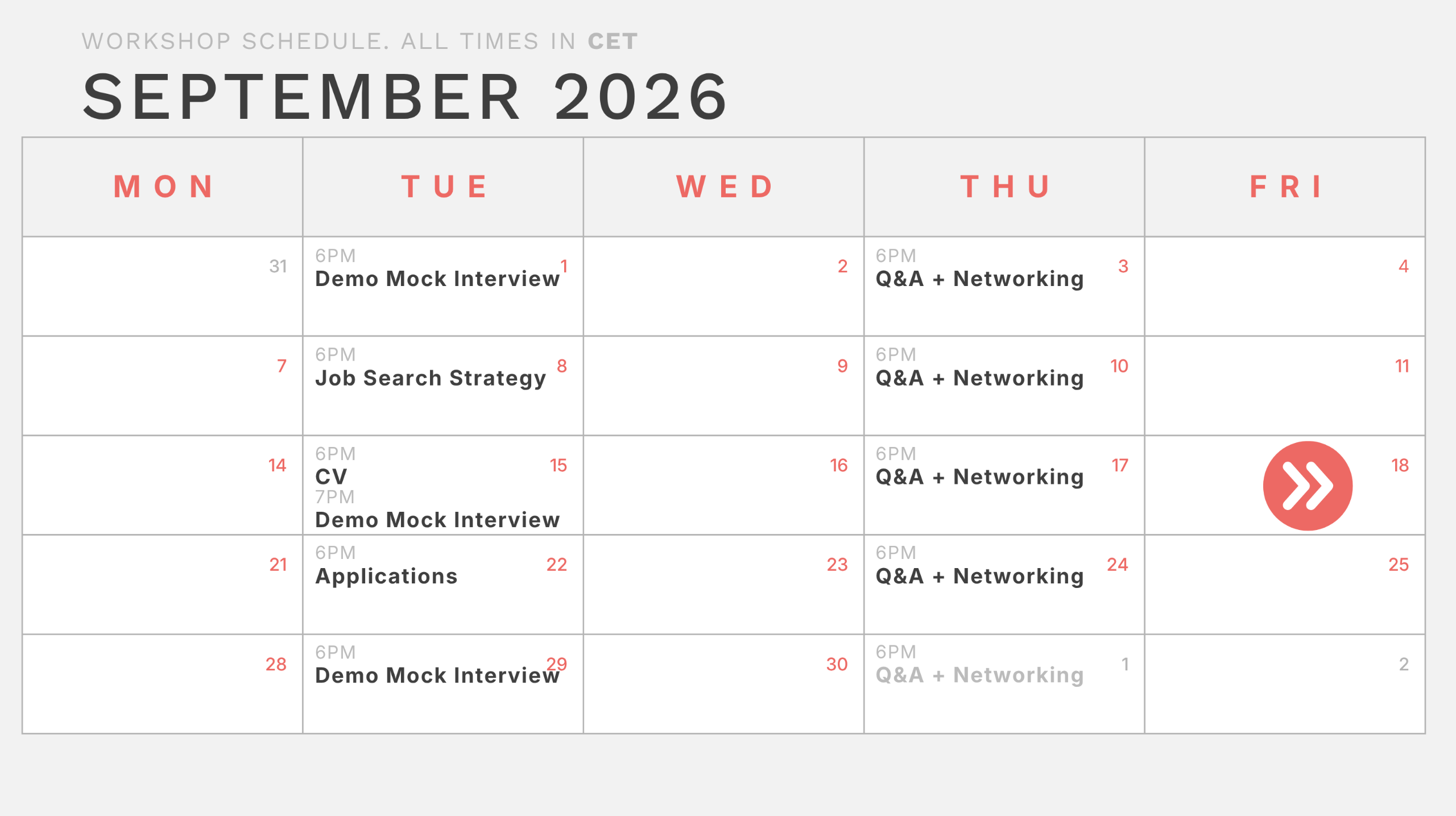 WORKSHOP SCHEDULE. ALL TIMES IN CET

SEPTEMBER 2026

| MON | TUE | WED | THU | FRI |
|---|---|---|---|---|
| 31 | 6PM Demo Mock Interview 1 | 2 | 6PM Q&A + Networking 3 | 4 |
| 7 | 6PM Job Search Strategy 8 | 9 | 6PM Q&A + Networking 10 | 11 |
| 14 | 6PM CV 7PM Demo Mock Interview 15 | 16 | 6PM Q&A + Networking 17 | 18 |
| 21 | 6PM Applications 22 | 23 | 6PM Q&A + Networking 24 | 25 |
| 28 | 6PM Demo Mock Interview 29 | 30 | 6PM Q&A + Networking 1 | 2 |